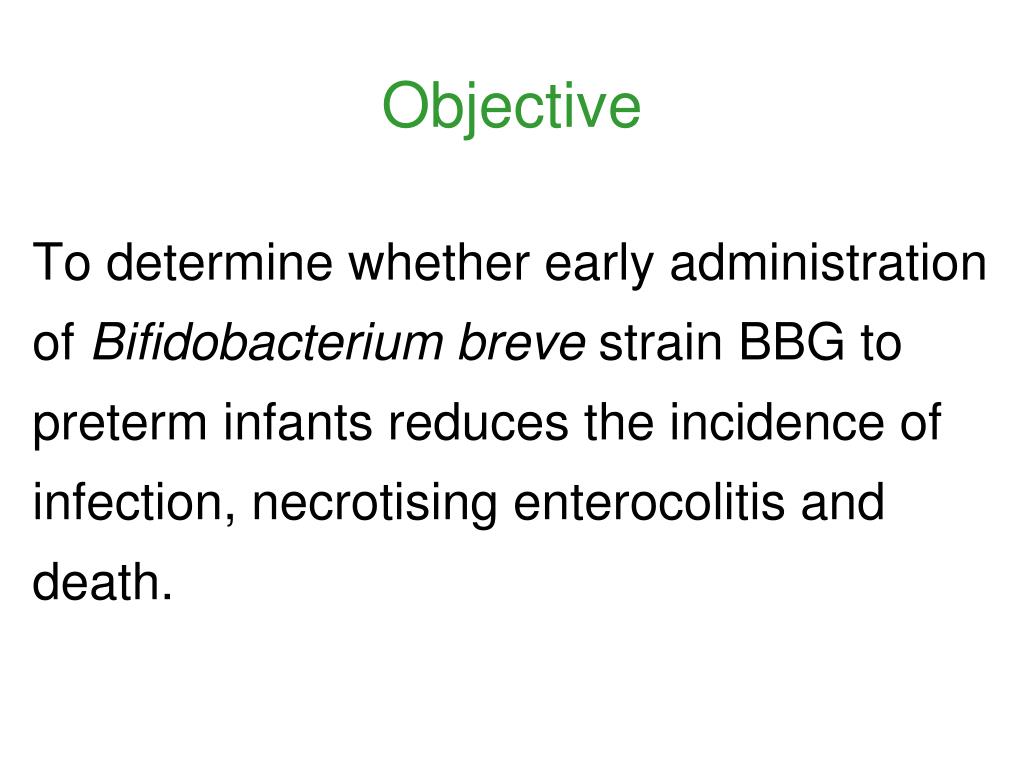 Objective

To determine whether early administration of Bifidobacterium breve strain BBG to preterm infants reduces the incidence of infection, necrotising enterocolitis and death.